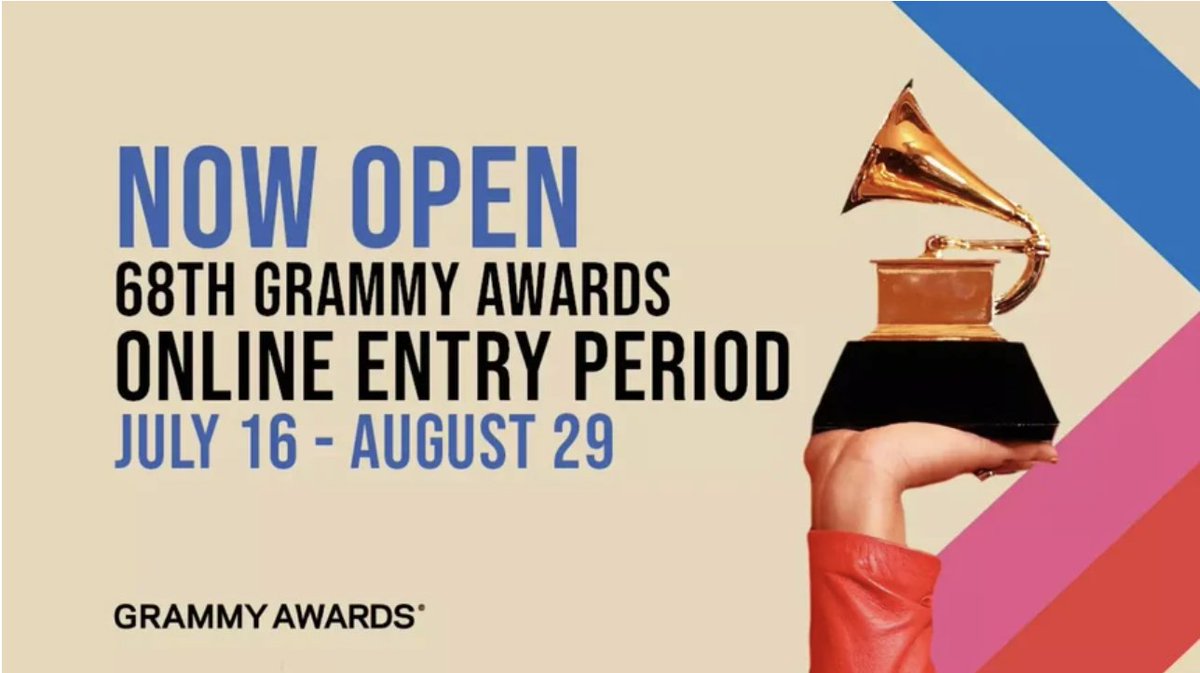 NOW OPEN
68TH GRAMMY AWARDS
ONLINE ENTRY PERIOD
JULY 16 - AUGUST 29

GRAMMY AWARDS®